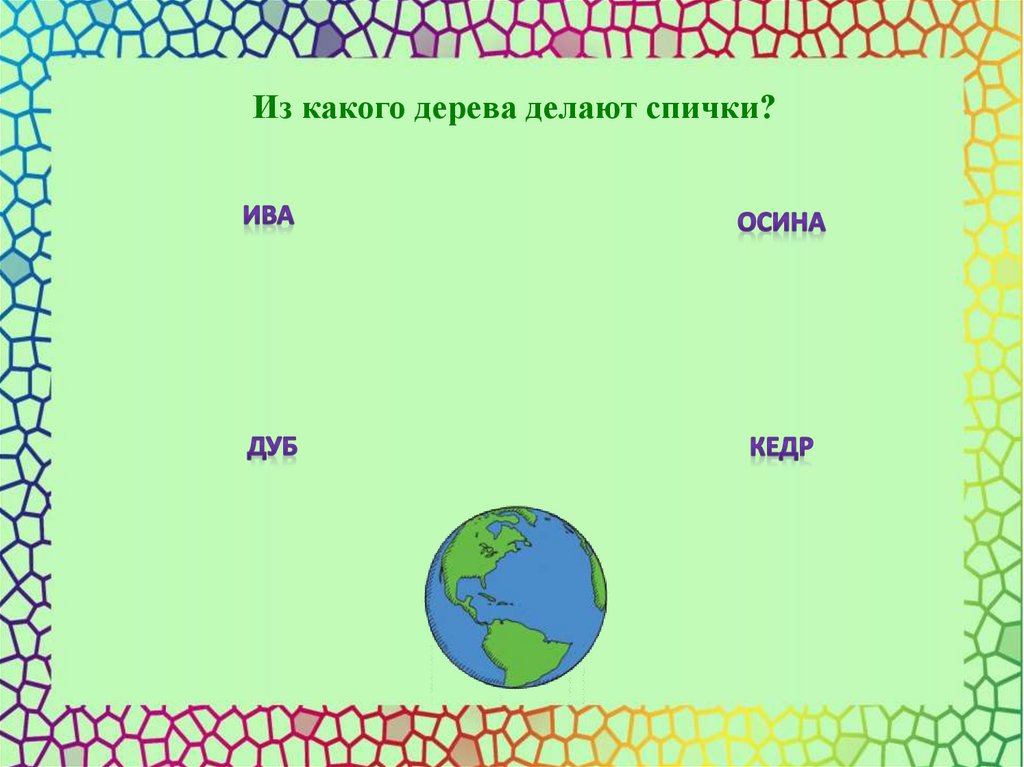 Из какого дерева делают спички?

ИВА

ОСИНА

ДУБ

КЕДР